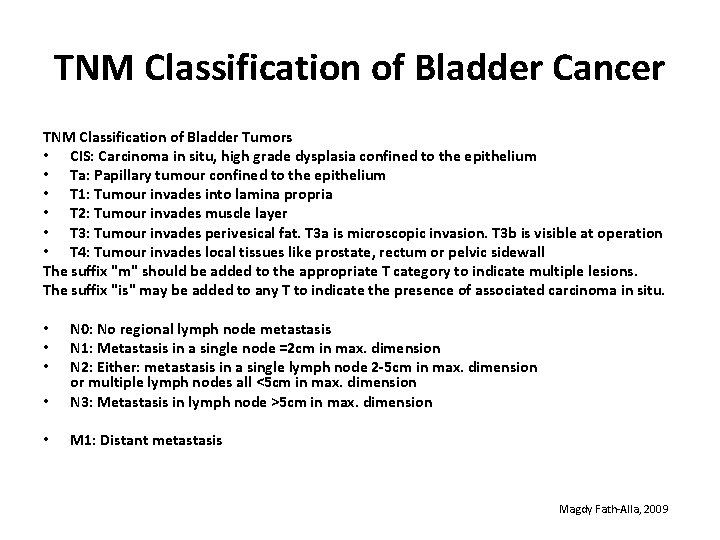 TNM Classification of Bladder Cancer

TNM Classification of Bladder Tumors
• CIS: Carcinoma in situ, high grade dysplasia confined to the epithelium
• Ta: Papillary tumour confined to the epithelium
• T1: Tumour invades into lamina propria
• T2: Tumour invades muscle layer
• T3: Tumour invades perivesical fat. T3a is microscopic invasion. T3b is visible at operation
• T4: Tumour invades local tissues like prostate, rectum or pelvic sidewall
The suffix "m" should be added to the appropriate T category to indicate multiple lesions.
The suffix "is" may be added to any T to indicate the presence of associated carcinoma in situ.

• N0: No regional lymph node metastasis
• N1: Metastasis in a single node =2cm in max. dimension
• N2: Either: metastasis in a single lymph node 2-5cm in max. dimension or multiple lymph nodes all <5cm in max. dimension
• N3: Metastasis in lymph node >5cm in max. dimension

• M1: Distant metastasis

Magdy Fath-Alla, 2009